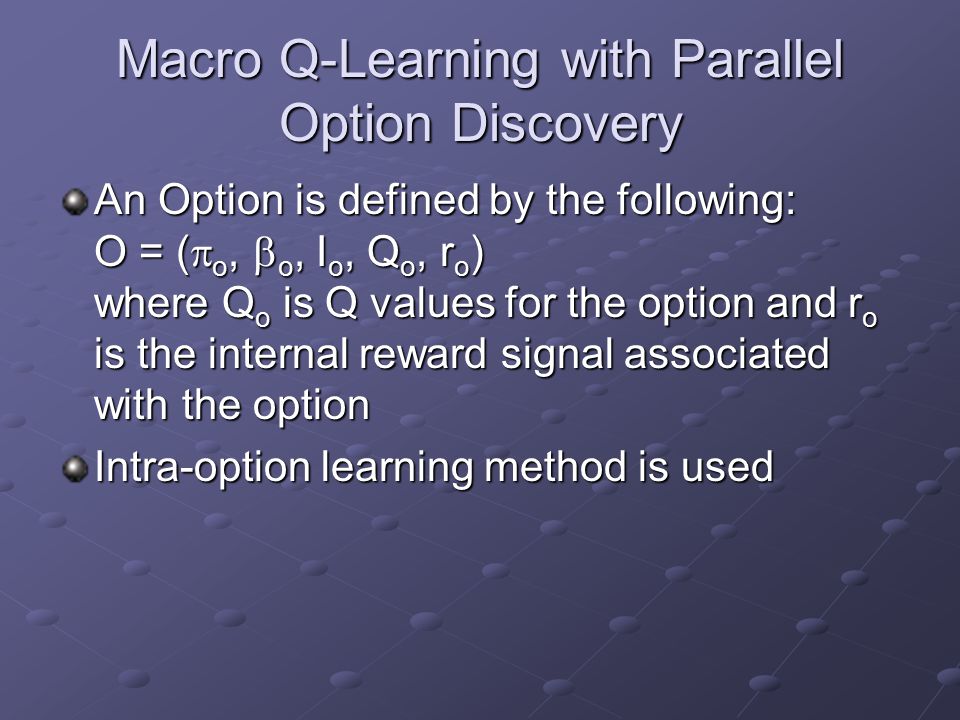 Macro Q-Learning with Parallel Option Discovery

An Option is defined by the following: $O = (\pi_o, \beta_o, I_o, Q_o, r_o)$ where $Q_o$ is Q values for the option and $r_o$ is the internal reward signal associated with the option

Intra-option learning method is used